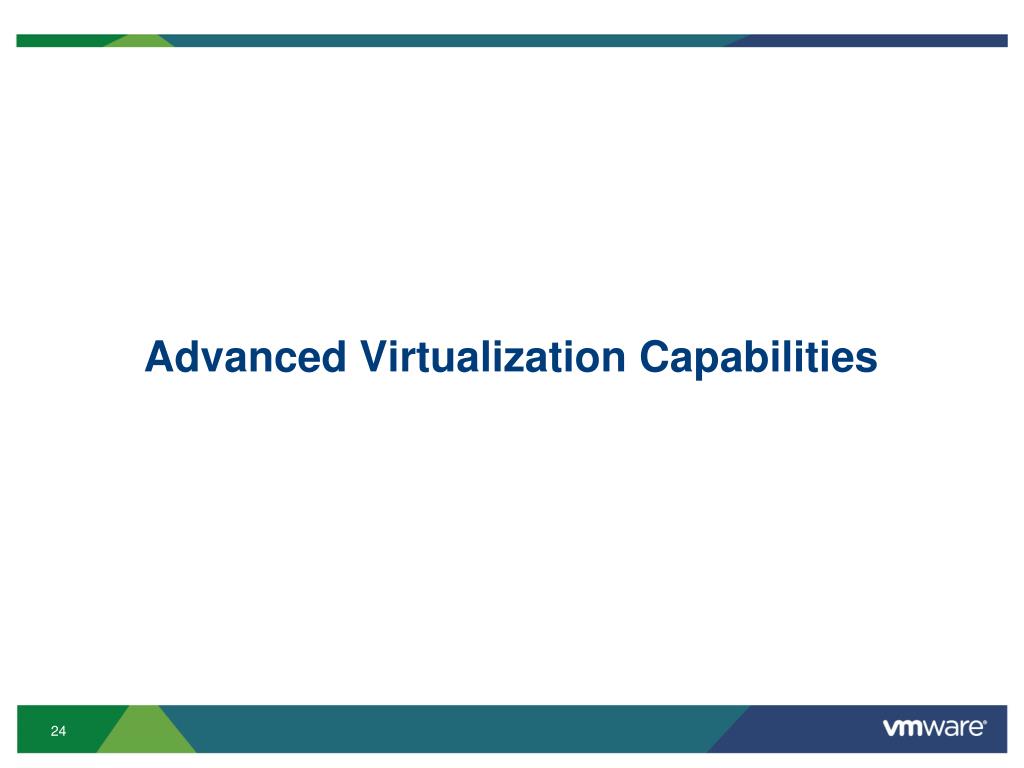 Advanced Virtualization Capabilities

24

vmware®